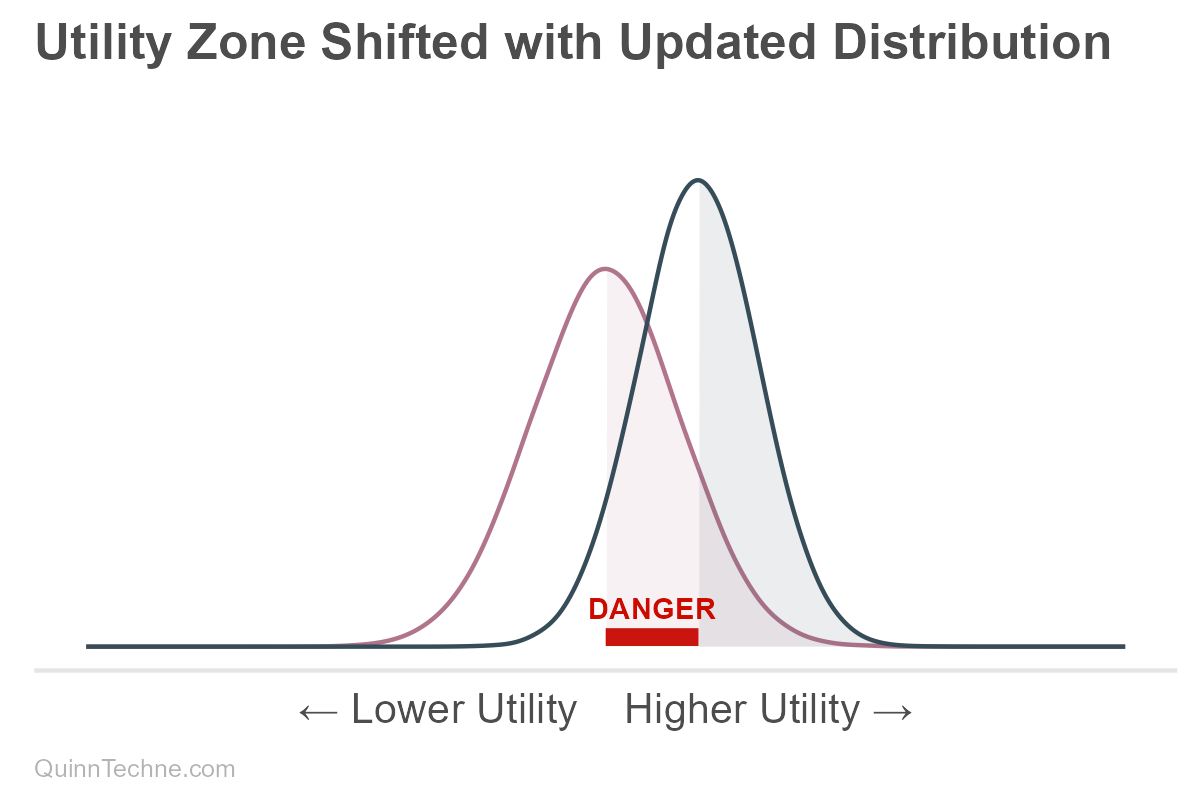 Utility Zone Shifted with Updated Distribution

DANGER

← Lower Utility Higher Utility →

QuinnTechne.com